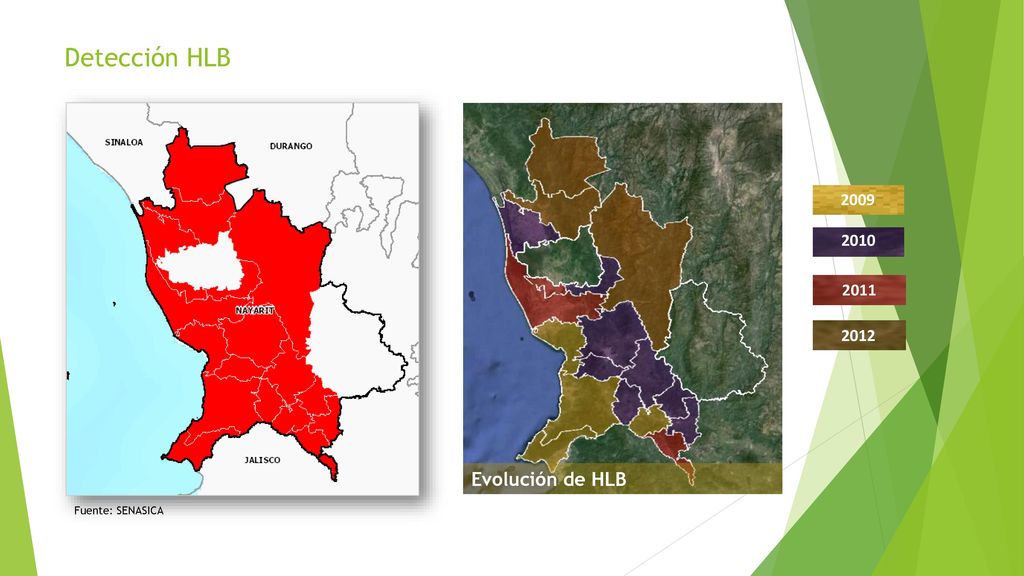 Detección HLB

SINALOA
DURANGO
NAYARIT
JALISCO

Fuente: SENASICA

Evolución de HLB

2009
2010
2011
2012